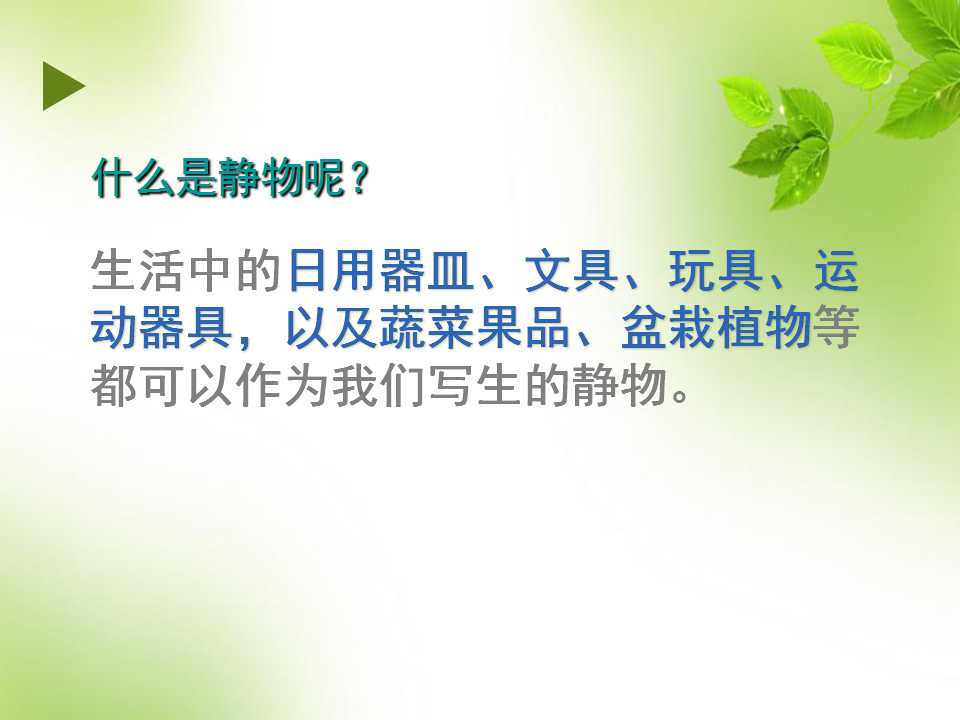 什么是静物呢？

生活中的日用器皿、文具、玩具、运动器具，以及蔬菜果品、盆栽植物等都可以作为我们写生的静物。